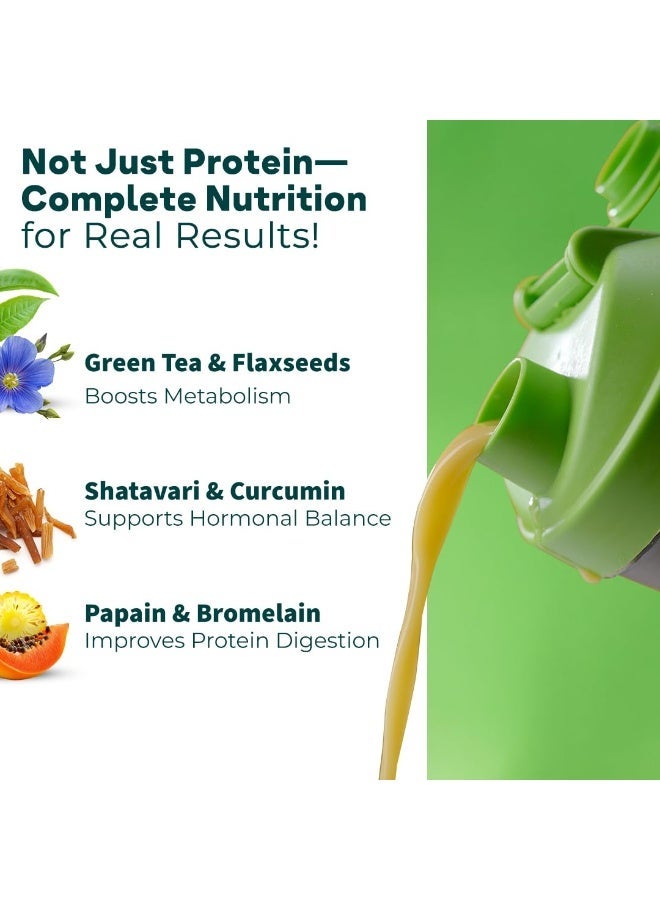 Not Just Protein—
Complete Nutrition
for Real Results!

Green Tea & Flaxseeds
Boosts Metabolism

Shatavari & Curcumin
Supports Hormonal Balance

Papain & Bromelain
Improves Protein Digestion